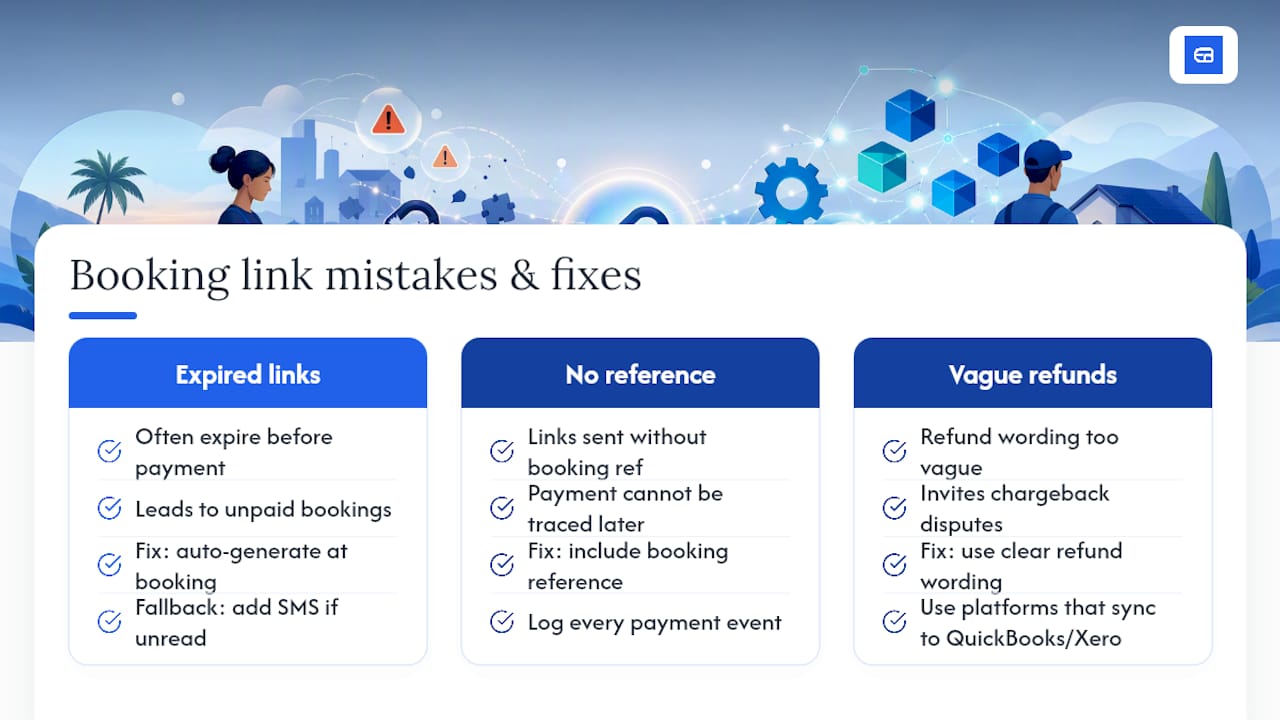 Booking link mistakes & fixes

Expired links

Often expire before payment

Leads to unpaid bookings

Fix: auto-generate at booking

Fallback: add SMS if unread

No reference

Links sent without booking ref

Payment cannot be traced later

Fix: include booking reference

Log every payment event

Vague refunds

Refund wording too vague

Invites chargeback disputes

Fix: use clear refund wording

Use platforms that sync to QuickBooks/Xero